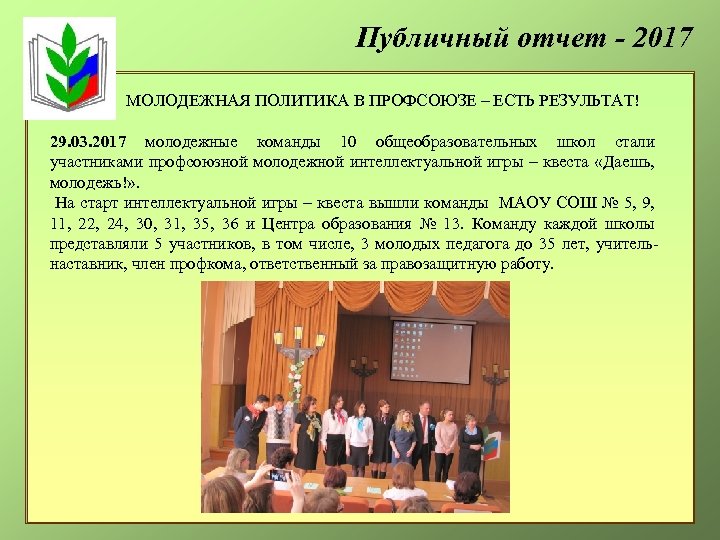 Публичный отчет - 2017

МОЛОДЕЖНАЯ ПОЛИТИКА В ПРОФСОЮЗЕ – ЕСТЬ РЕЗУЛЬТАТ!

29.03.2017 молодежные команды 10 общеобразовательных школ стали участниками профсоюзной молодежной интеллектуальной игры – квеста «Даешь, молодежь!».

На старт интеллектуальной игры – квеста вышли команды МАОУ СОШ № 5, 9, 11, 22, 24, 30, 31, 35, 36 и Центра образования № 13. Команду каждой школы представляли 5 участников, в том числе, 3 молодых педагога до 35 лет, учитель-наставник, член профкома, ответственный за правозащитную работу.